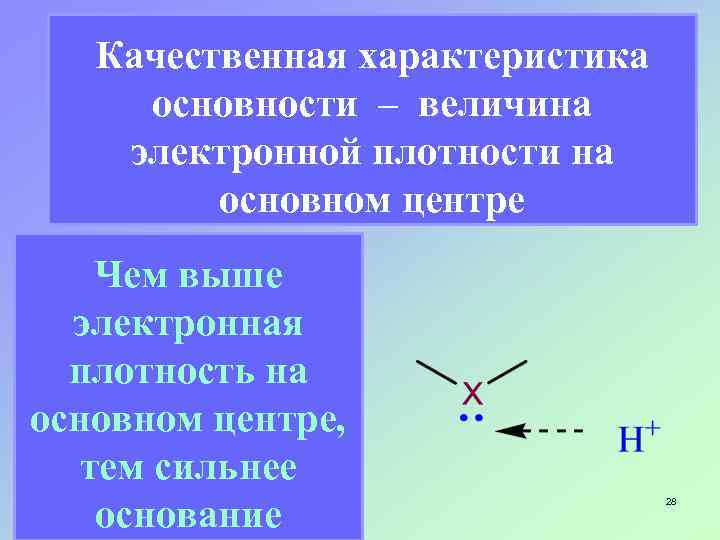 Качественная характеристика основности – величина электронной плотности на основном центре

Чем выше электронная плотность на основном центре, тем сильнее основание

X

$H^+$

28